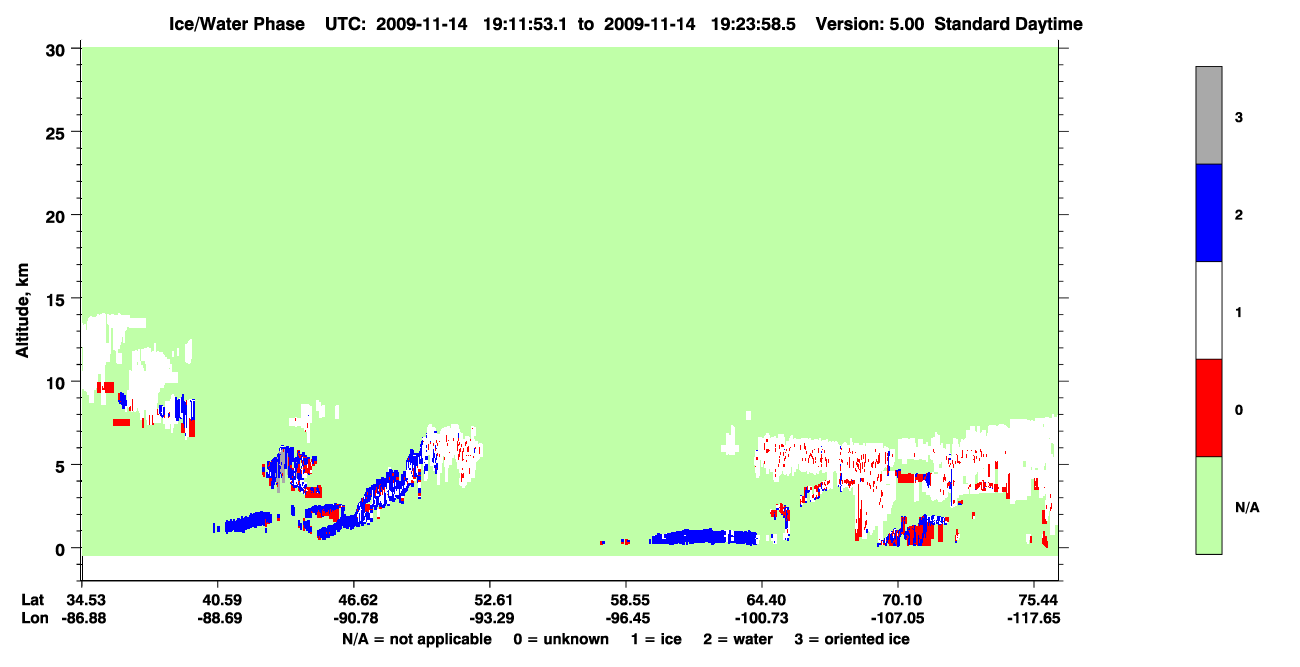 Ice/Water Phase UTC: 2009-11-14 19:11:53.1 to 2009-11-14 19:23:58.5 Version: 5.00 Standard Daytime

Altitude, km

30
25
20
15
10
5
0

Lat 34.53 40.59 46.62 52.61 58.55 64.40 70.10 75.44
Lon -86.88 -88.69 -90.78 -93.29 -96.45 -100.73 -107.05 -117.65

N/A = not applicable 0 = unknown 1 = ice 2 = water 3 = oriented ice

3
2
1
0
N/A